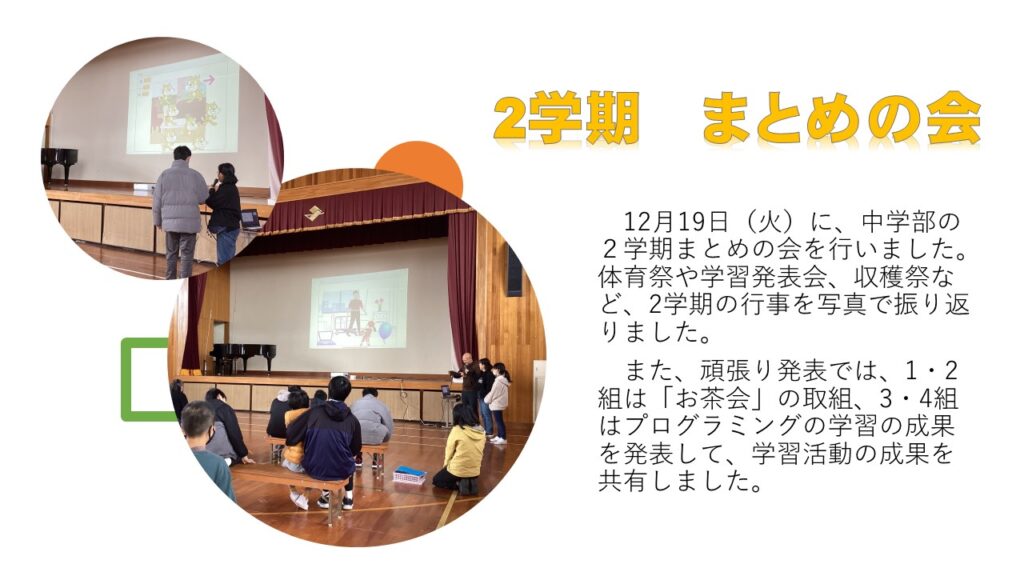 2学期　まとめの会

12月19日（火）に、中学部の２学期まとめの会を行いました。体育祭や学習発表会、収穫祭など、2学期の行事を写真で振り返りました。

また、頑張り発表では、1・2組は「お茶会」の取組、3・4組はプログラミングの学習の成果を発表して、学習活動の成果を共有しました。